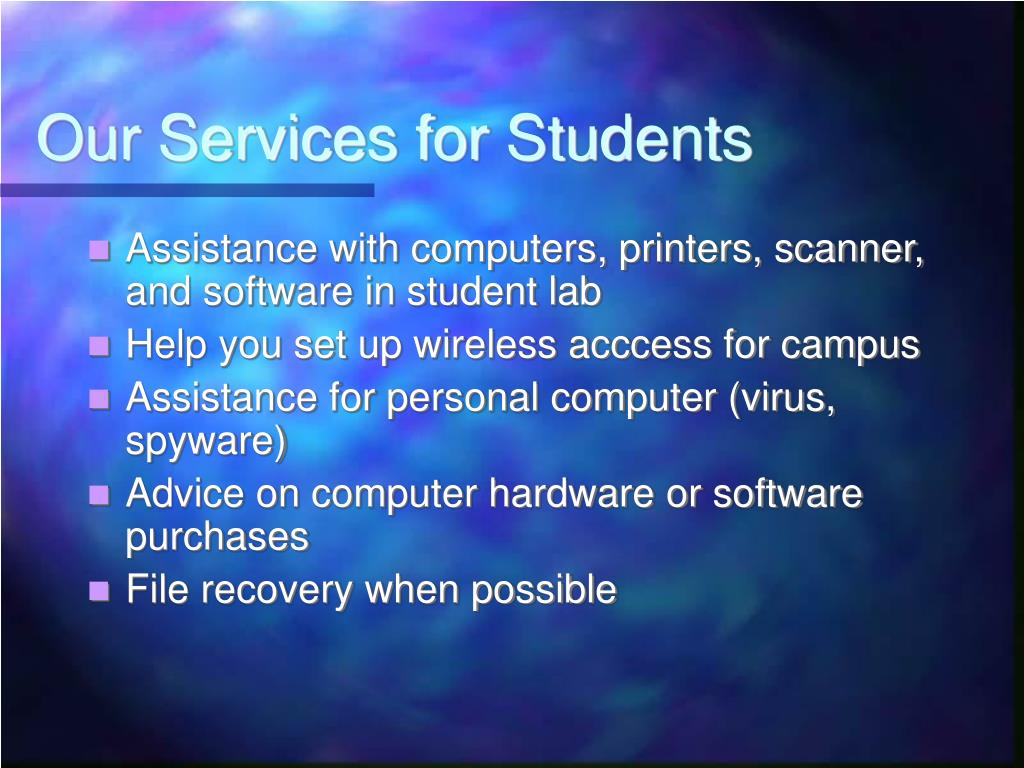 Our Services for Students

- Assistance with computers, printers, scanner, and software in student lab
- Help you set up wireless acccess for campus
- Assistance for personal computer (virus, spyware)
- Advice on computer hardware or software purchases
- File recovery when possible